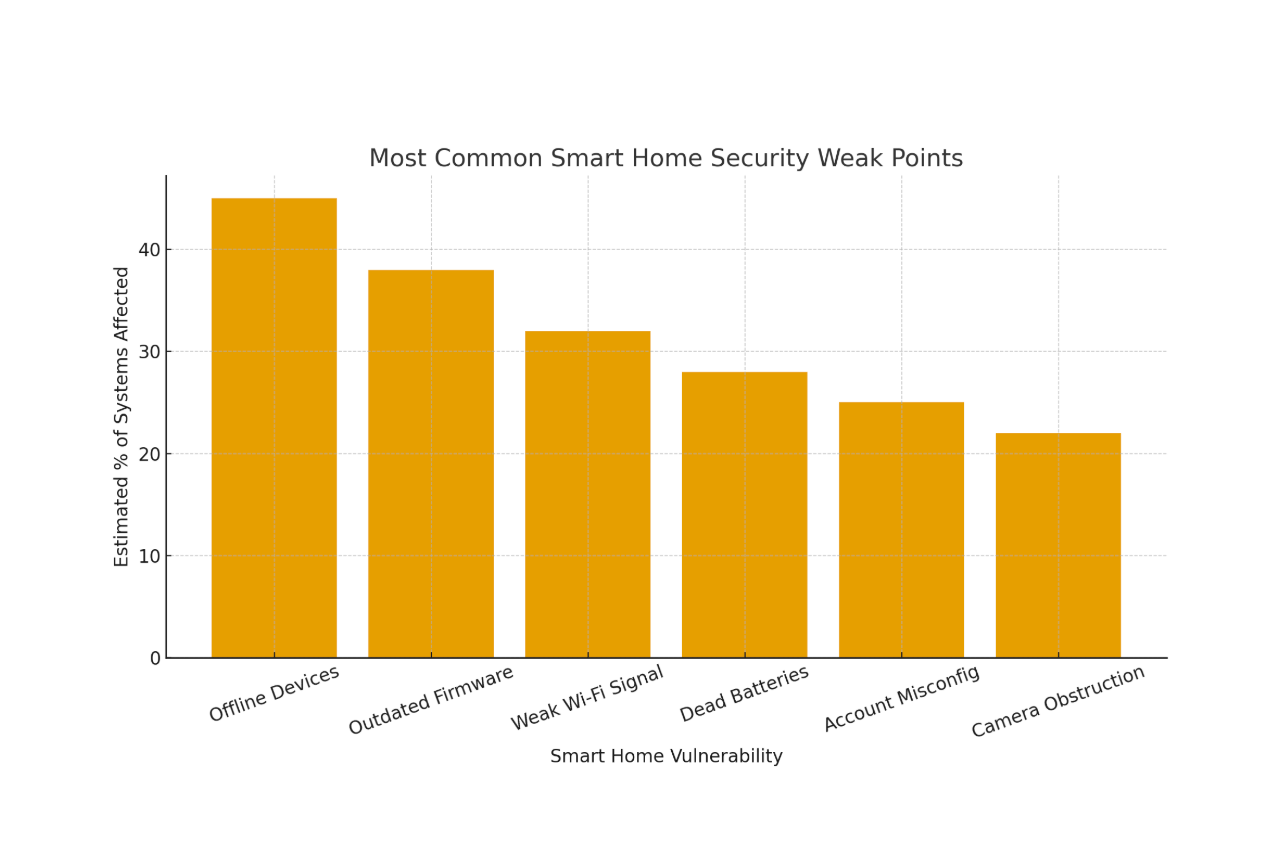 Most Common Smart Home Security Weak Points

Estimated % of Systems Affected

40
30
20
10
0

Offline Devices
Outdated Firmware
Weak Wi-Fi Signal
Dead Batteries
Account Misconfig
Camera Obstruction

Smart Home Vulnerability